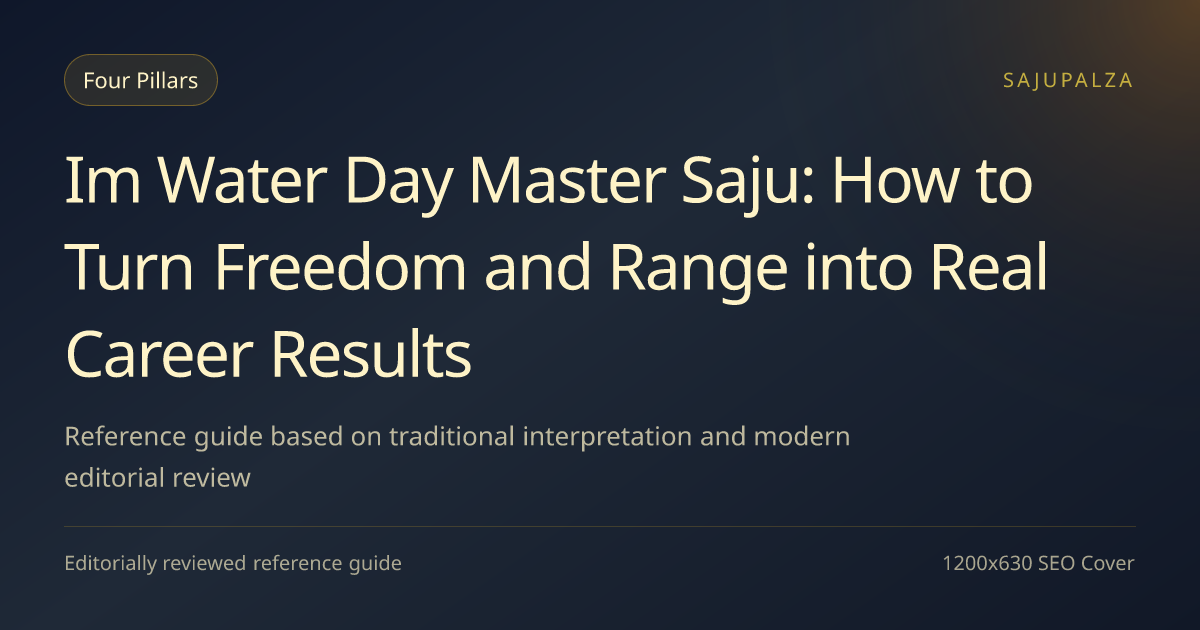 Four Pillars

SAJUPALZA

Im Water Day Master Saju: How to Turn Freedom and Range into Real Career Results

Reference guide based on traditional interpretation and modern editorial review

Editorially reviewed reference guide

1200x630 SEO Cover